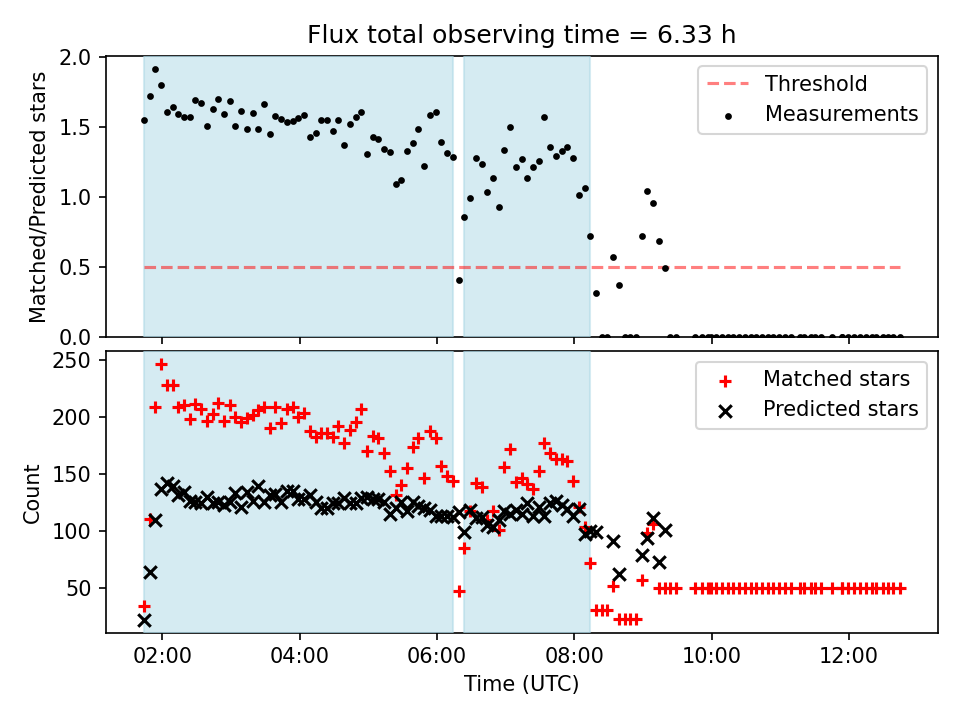 Flux total observing time = 6.33 h

Matched/Predicted stars

2.0
1.5
1.0
0.5
0.0

Threshold
Measurements

Count

250
200
150
100
50

Matched stars
Predicted stars

02:00
04:00
06:00
08:00
10:00
12:00

Time (UTC)